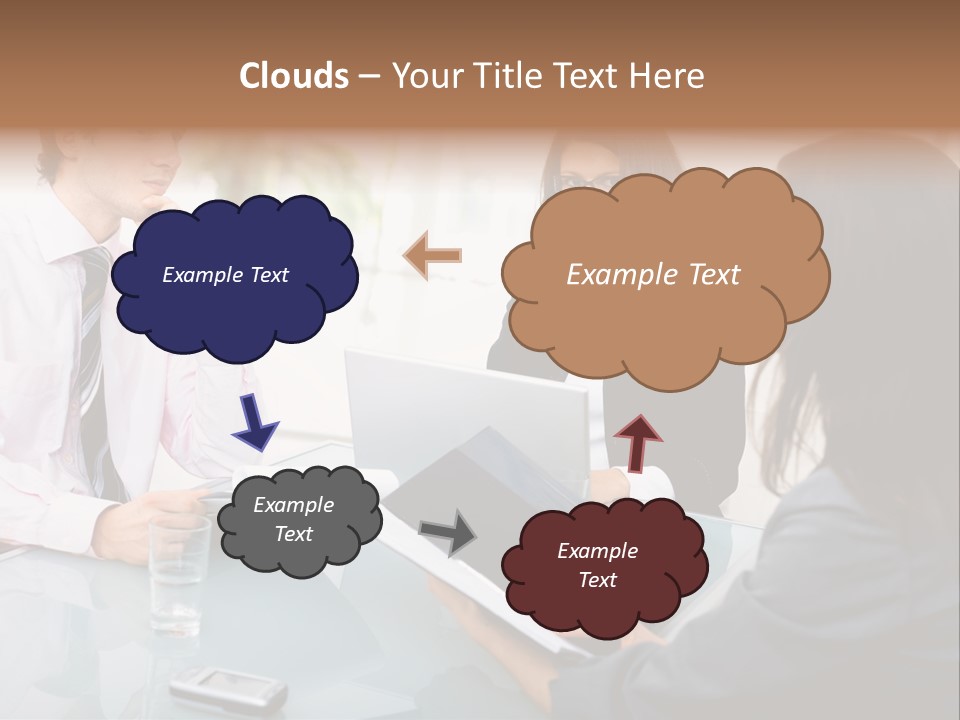 Clouds – Your Title Text Here

Example Text

Example Text

Example Text

Example Text